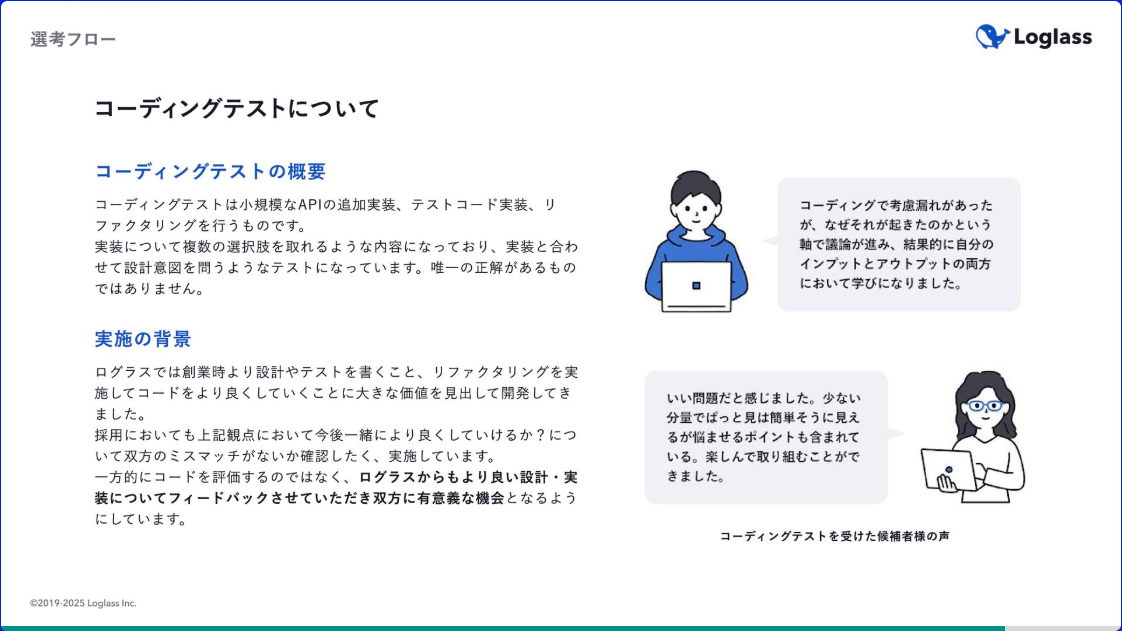 選考フロー

Loglass

コーディングテストについて

コーディングテストの概要

コーディングテストは小規模なAPIの追加実装、テストコード実装、リファクタリングを行うものです。
実装について複数の選択肢を取れるような内容になっており、実装と合わせて設計意図を問うようなテストになっています。唯一の正解があるものではありません。

実施の背景

ログラスでは創業時より設計やテストを書くこと、リファクタリングを実施してコードをより良くしていくことに大きな価値を見出して開発してきました。
採用においても上記観点において今後一緒により良くしていけるか？について双方のミスマッチがないか確認したく、実施しています。
一方的にコードを評価するのではなく、ログラスからもより良い設計・実装についてフィードバックさせていただき双方に有意義な機会となるようにしています。

コーディングで考慮漏れがあったが、なぜそれが起きたのかという軸で議論が進み、結果的に自分のインプットとアウトプットの両方において学びになりました。

いい問題だと感じました。少ない分量でぱっと見は簡単そうに見えるが悩ませるポイントも含まれている。楽しんで取り組むことができました。

コーディングテストを受けた候補者様の声

©2019-2025 Loglass Inc.